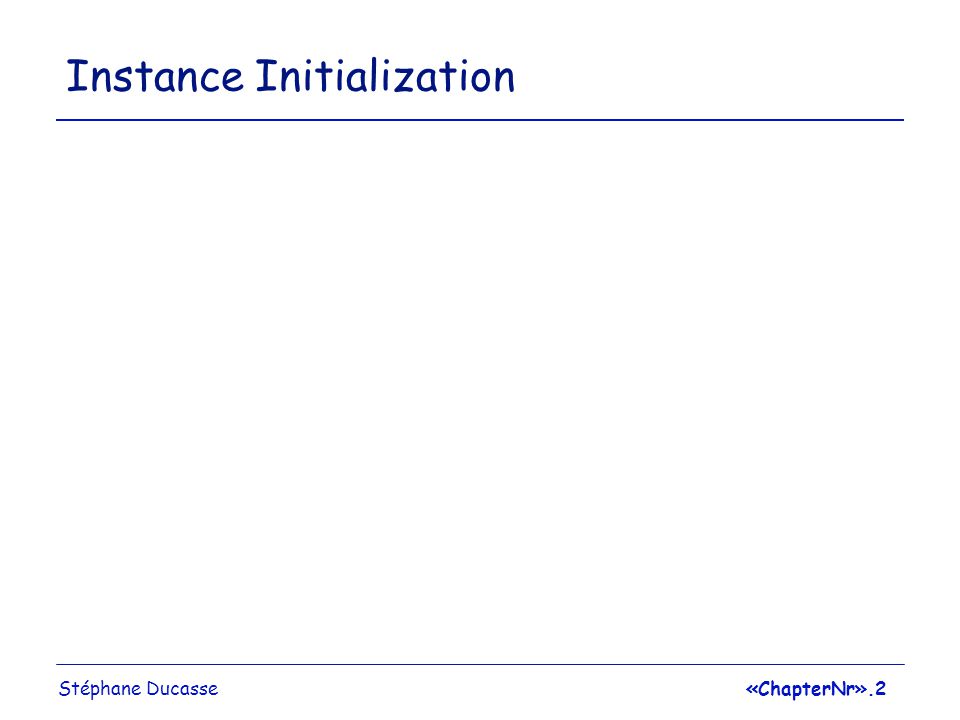 Instance Initialization

Stéphane Ducasse

«ChapterNr».2